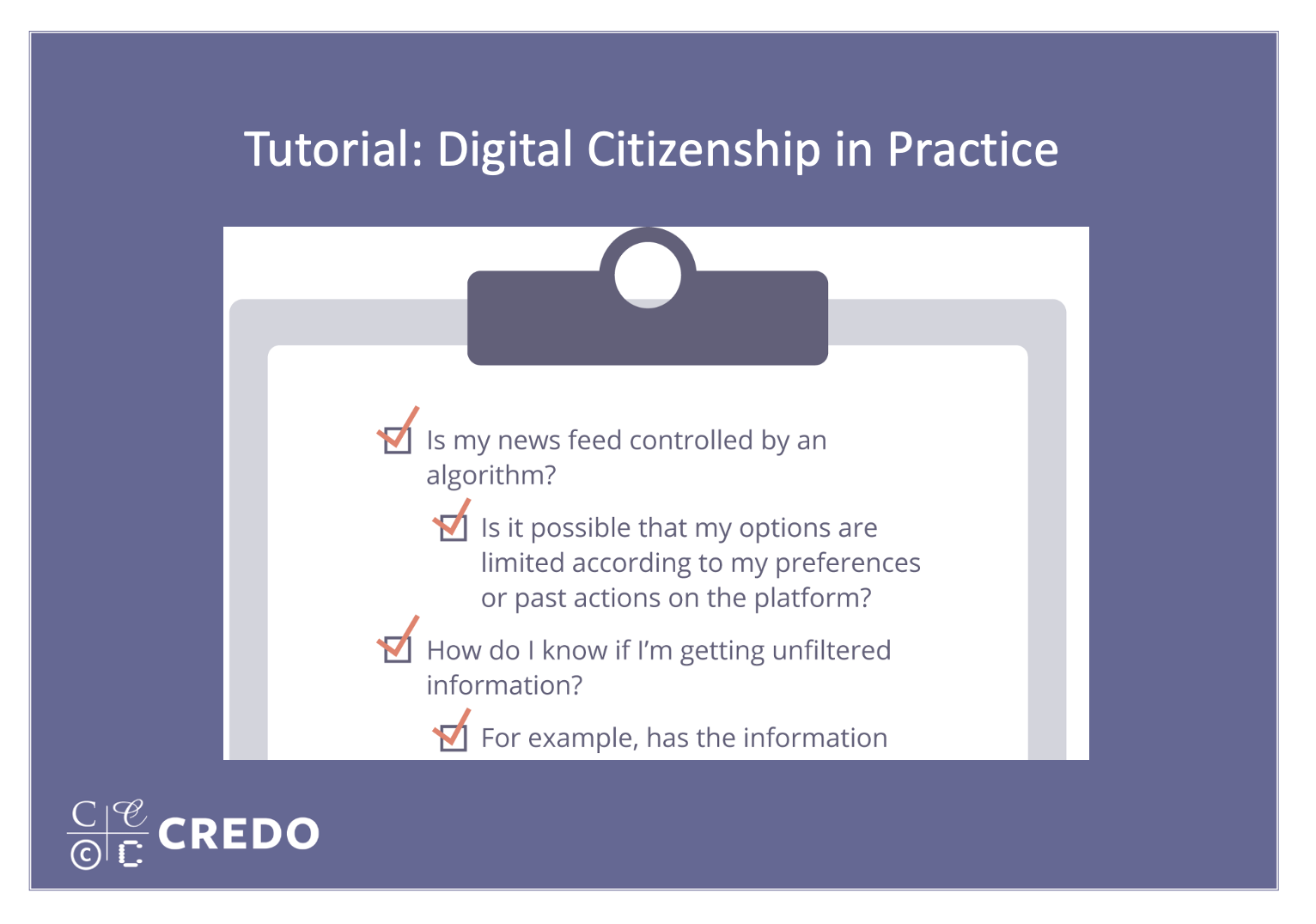 Tutorial: Digital Citizenship in Practice

Is my news feed controlled by an algorithm?

Is it possible that my options are limited according to my preferences or past actions on the platform?

How do I know if I'm getting unfiltered information?

For example, has the information

CREDO